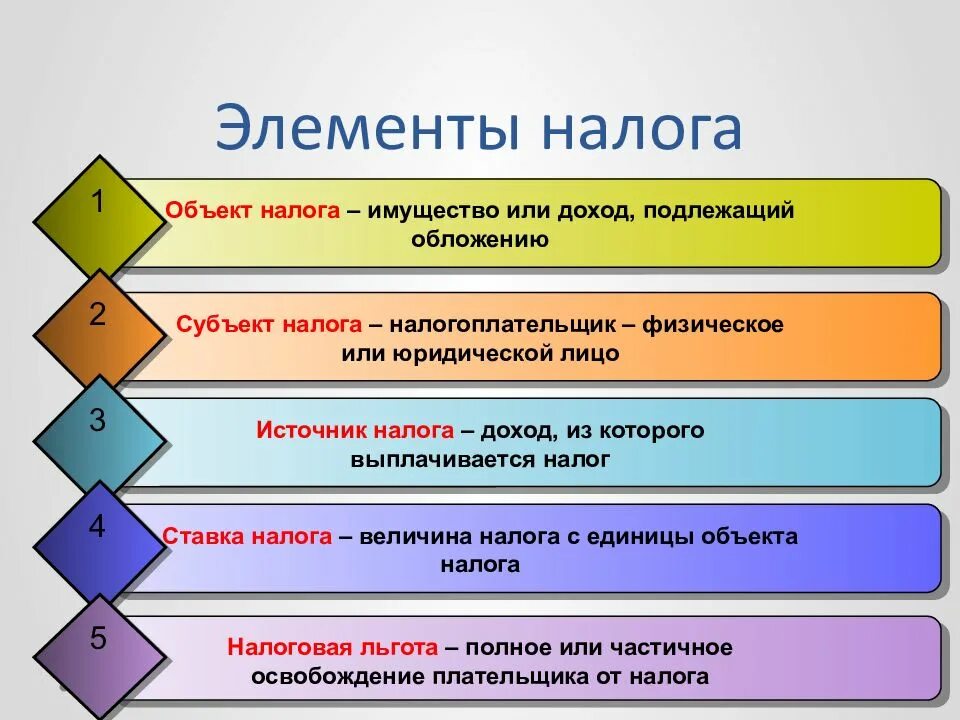 Элементы налога

1

Объект налога – имущество или доход, подлежащий обложению

2

Субъект налога – налогоплательщик – физическое или юридической лицо

3

Источник налога – доход, из которого выплачивается налог

4

Ставка налога – величина налога с единицы объекта налога

5

Налоговая льгота – полное или частичное освобождение плательщика от налога